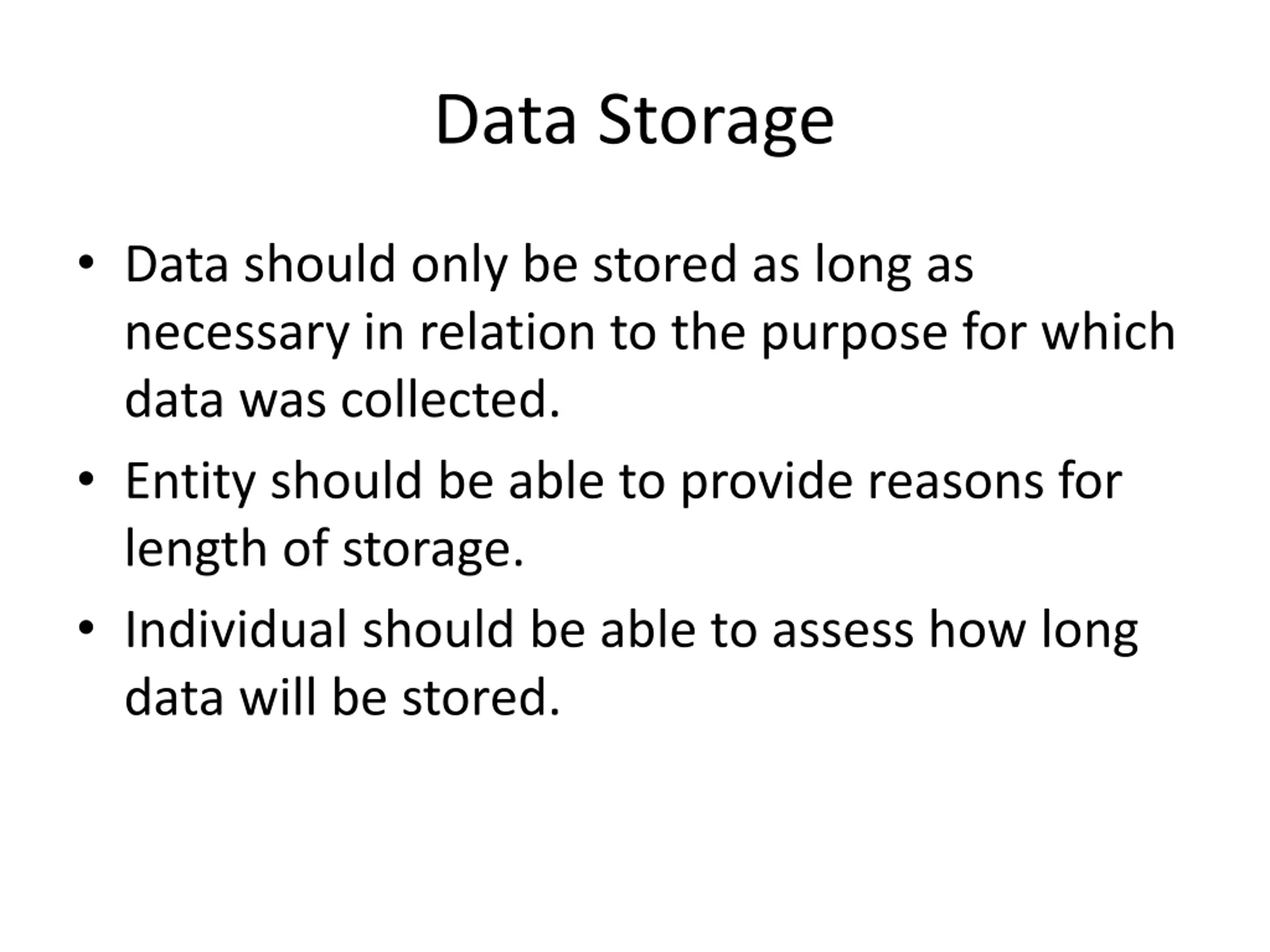 Data Storage

• Data should only be stored as long as necessary in relation to the purpose for which data was collected.

• Entity should be able to provide reasons for length of storage.

• Individual should be able to assess how long data will be stored.